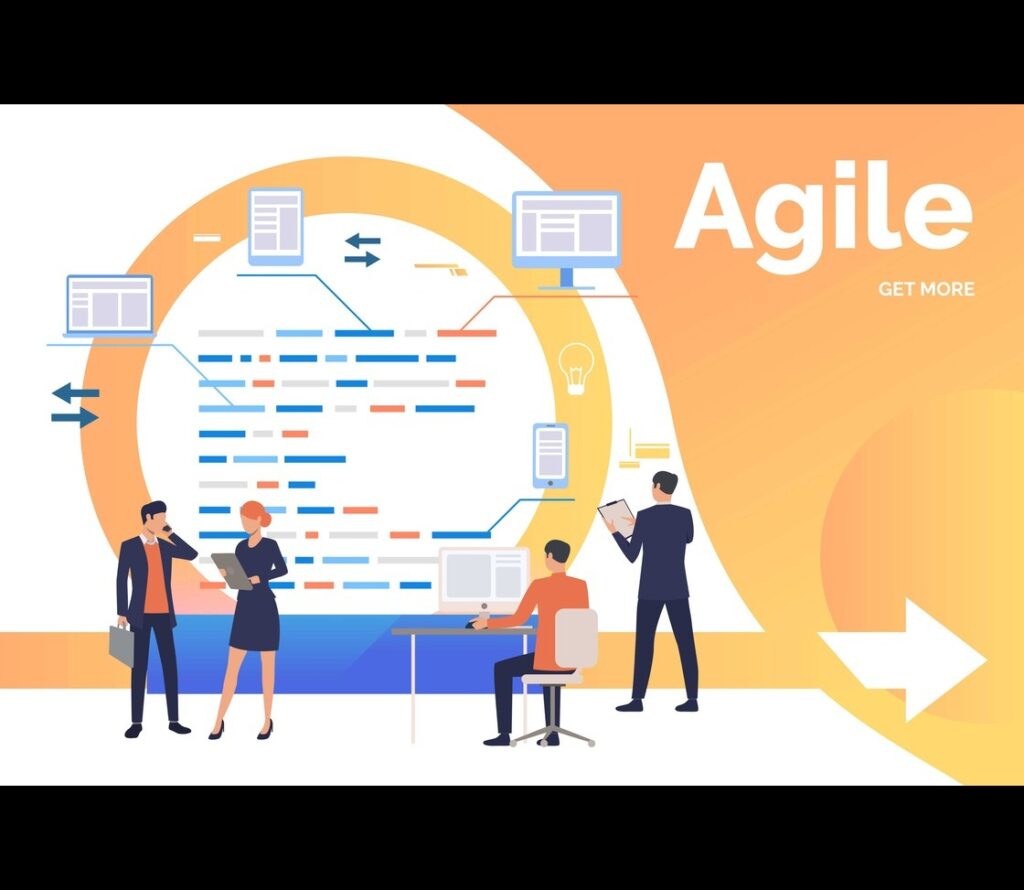 Agile

GET MORE